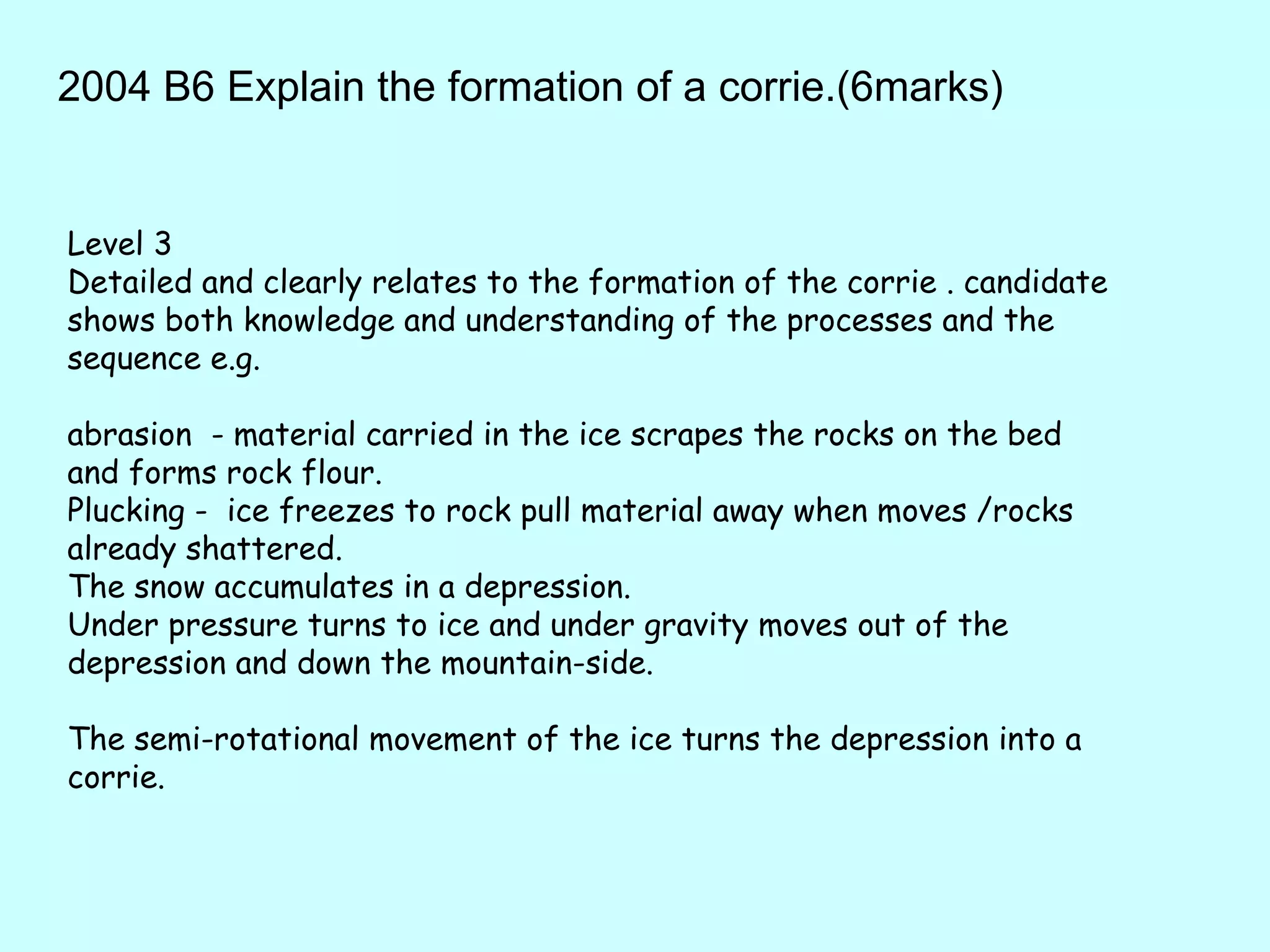 2004 B6 Explain the formation of a corrie.(6marks)

Level 3
Detailed and clearly relates to the formation of the corrie . candidate shows both knowledge and understanding of the processes and the sequence e.g.

abrasion - material carried in the ice scrapes the rocks on the bed and forms rock flour.
Plucking - ice freezes to rock pull material away when moves /rocks already shattered.
The snow accumulates in a depression.
Under pressure turns to ice and under gravity moves out of the depression and down the mountain-side.

The semi-rotational movement of the ice turns the depression into a corrie.